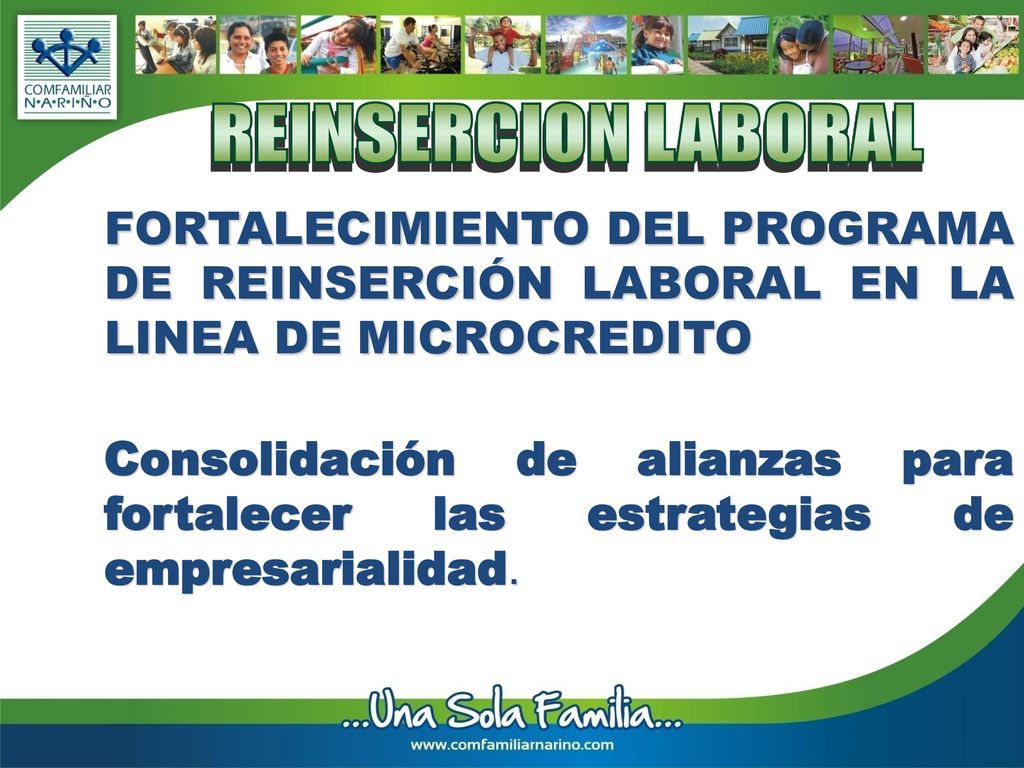 COMFAMILIAR
N•A•R•I•Ñ•O

REINSERCION LABORAL

FORTALECIMIENTO DEL PROGRAMA DE REINSERCIÓN LABORAL EN LA LINEA DE MICROCREDITO

Consolidación de alianzas para fortalecer las estrategias de empresarialidad.

...Una Sola Familia...
www.comfamiliarnarino.com